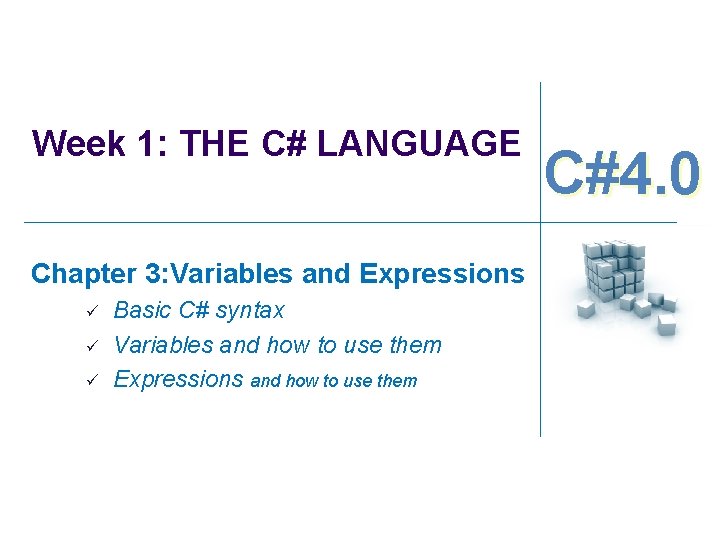 Week 1: THE C# LANGUAGE

C#4.0

Chapter 3:Variables and Expressions

✓ Basic C# syntax
✓ Variables and how to use them
✓ Expressions and how to use them